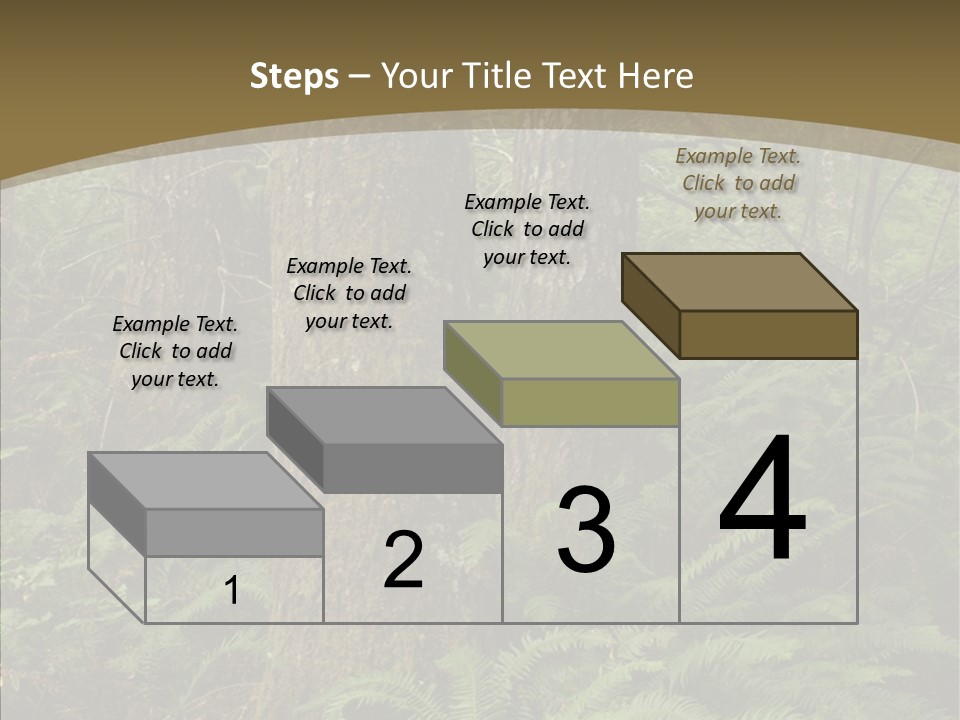 Steps – Your Title Text Here

Example Text. Click to add your text.

Example Text. Click to add your text.

Example Text. Click to add your text.

Example Text. Click to add your text.

1

2

3

4